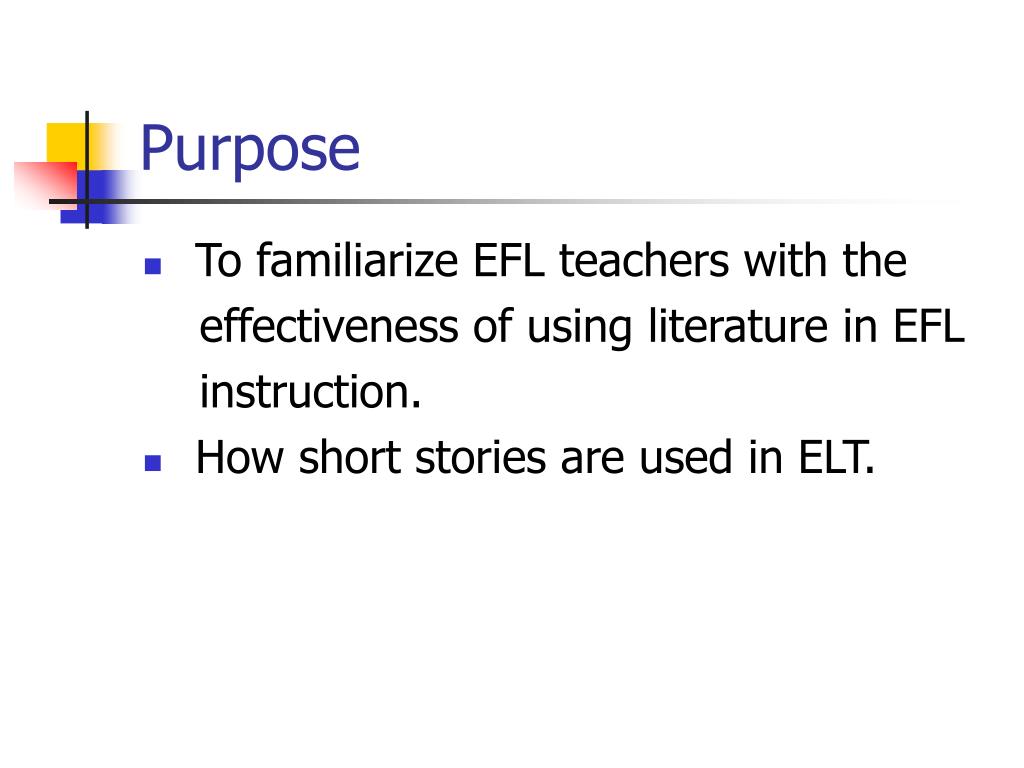 Purpose

- To familiarize EFL teachers with the effectiveness of using literature in EFL instruction.
- How short stories are used in ELT.